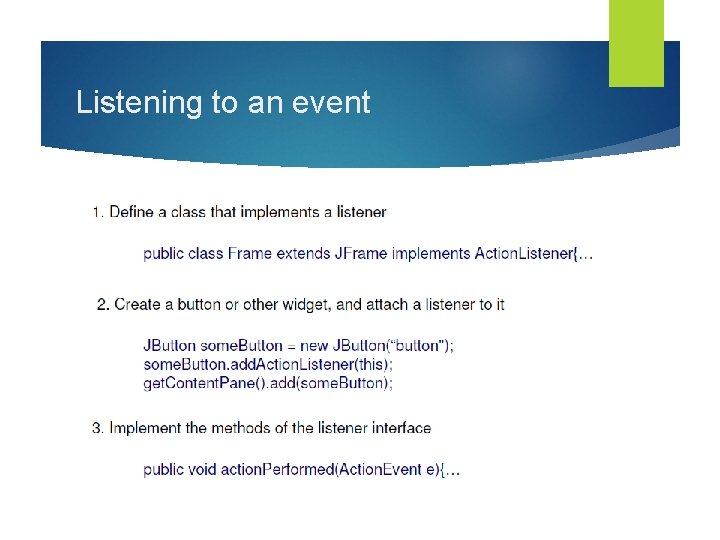 Listening to an event

1. Define a class that implements a listener

public class Frame extends JFrame implements ActionListener{…

2. Create a button or other widget, and attach a listener to it

JButton someButton = new JButton(“button");
someButton.addActionListener(this);
getContentPane().add(someButton);

3. Implement the methods of the listener interface

public void actionPerformed(ActionEvent e){…